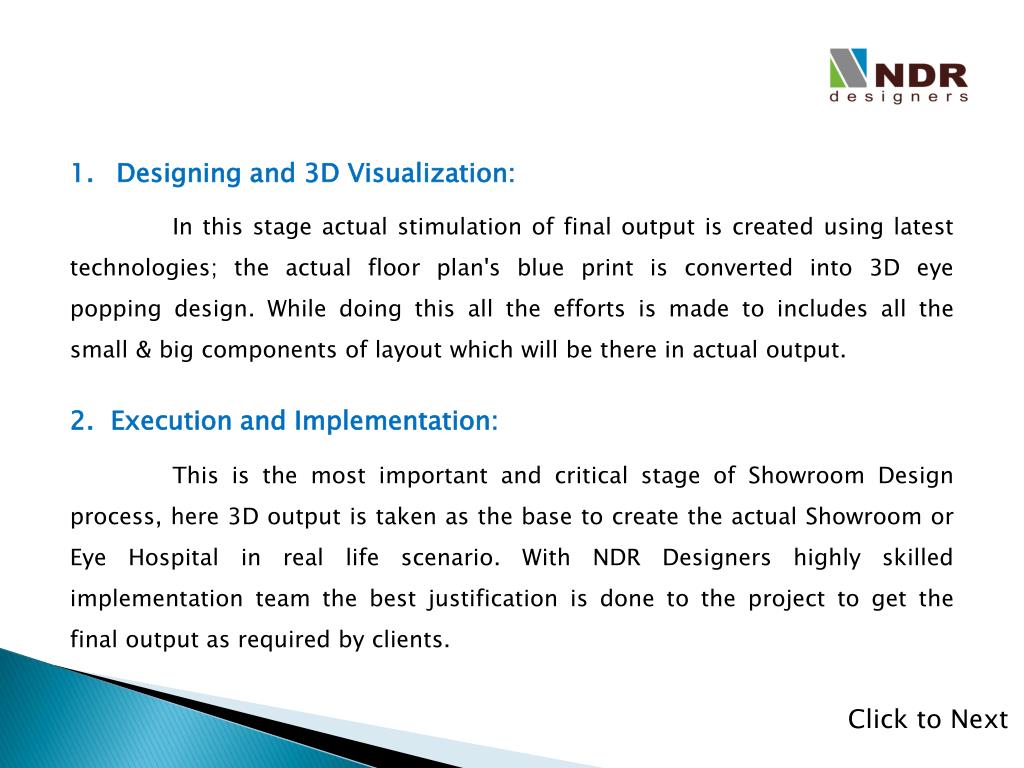 NDR
designers

1. Designing and 3D Visualization:

In this stage actual stimulation of final output is created using latest technologies; the actual floor plan's blue print is converted into 3D eye popping design. While doing this all the efforts is made to includes all the small & big components of layout which will be there in actual output.

2. Execution and Implementation:

This is the most important and critical stage of Showroom Design process, here 3D output is taken as the base to create the actual Showroom or Eye Hospital in real life scenario. With NDR Designers highly skilled implementation team the best justification is done to the project to get the final output as required by clients.

Click to Next